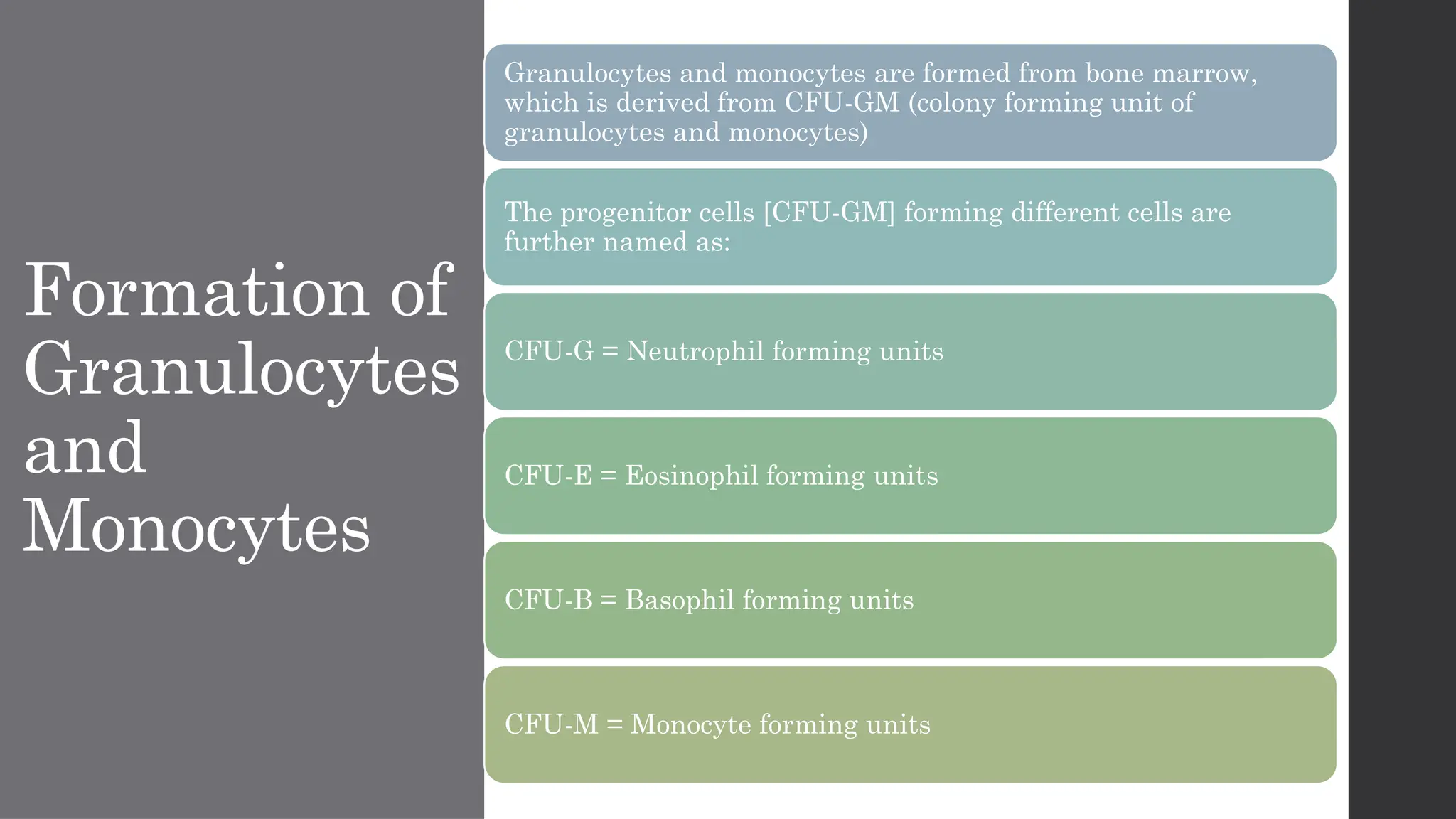 Formation of Granulocytes and Monocytes

Granulocytes and monocytes are formed from bone marrow, which is derived from CFU-GM (colony forming unit of granulocytes and monocytes)

The progenitor cells [CFU-GM] forming different cells are further named as:

CFU-G = Neutrophil forming units

CFU-E = Eosinophil forming units

CFU-B = Basophil forming units

CFU-M = Monocyte forming units